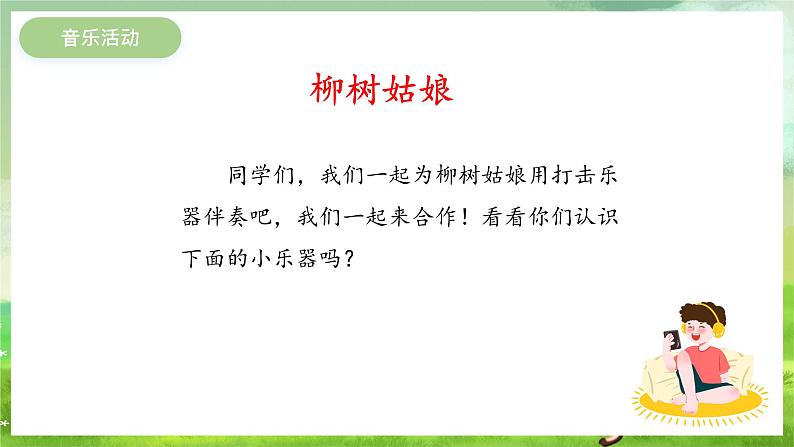 音乐活动

柳树姑娘

同学们，我们一起为柳树姑娘用打击乐器伴奏吧，我们一起来合作！看看你们认识下面的小乐器吗？